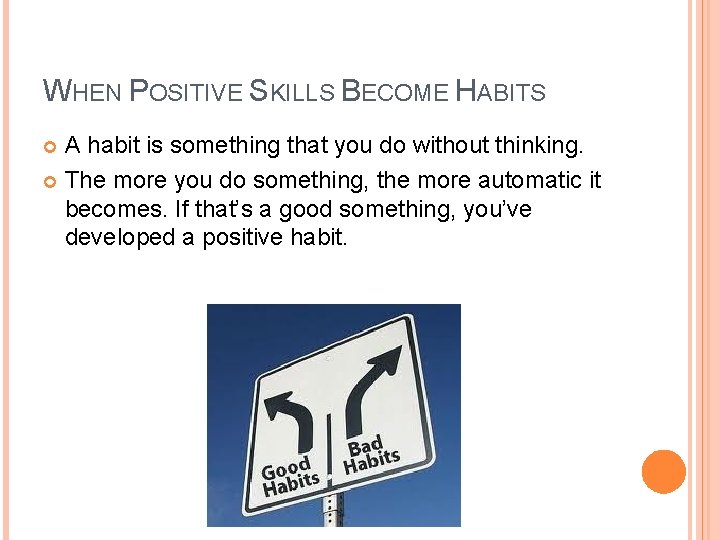 WHEN POSITIVE SKILLS BECOME HABITS

A habit is something that you do without thinking.

The more you do something, the more automatic it becomes. If that's a good something, you've developed a positive habit.

Good Habits

Bad Habits